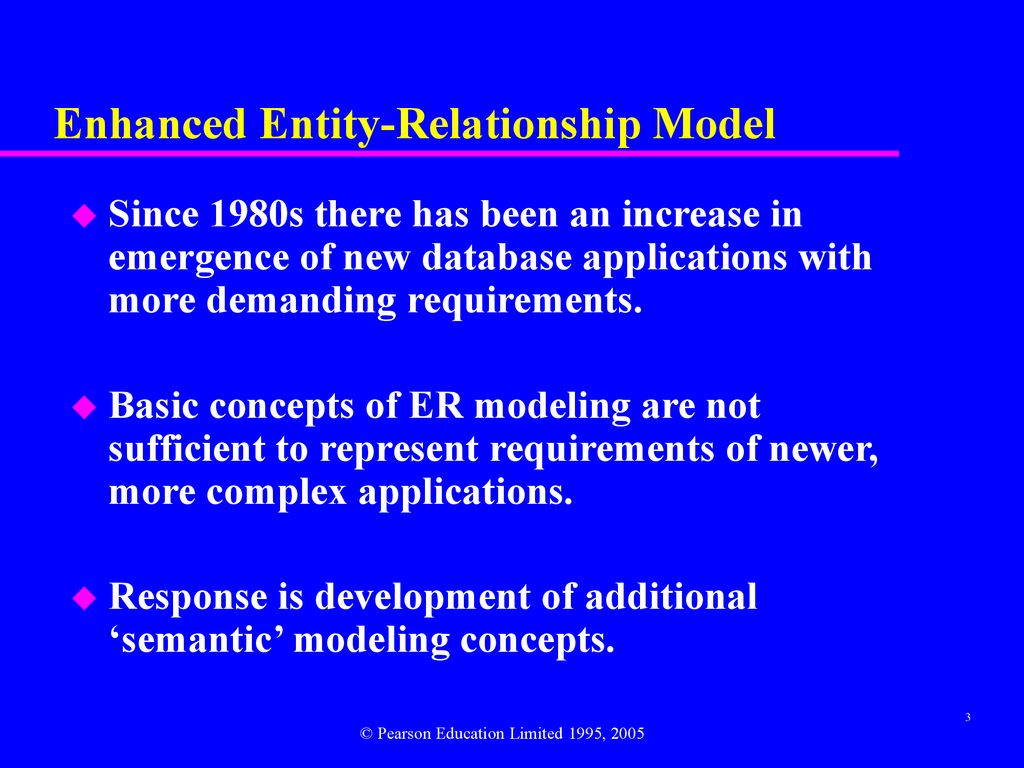 Enhanced Entity-Relationship Model

◆ Since 1980s there has been an increase in emergence of new database applications with more demanding requirements.

◆ Basic concepts of ER modeling are not sufficient to represent requirements of newer, more complex applications.

◆ Response is development of additional ‘semantic’ modeling concepts.

3

© Pearson Education Limited 1995, 2005